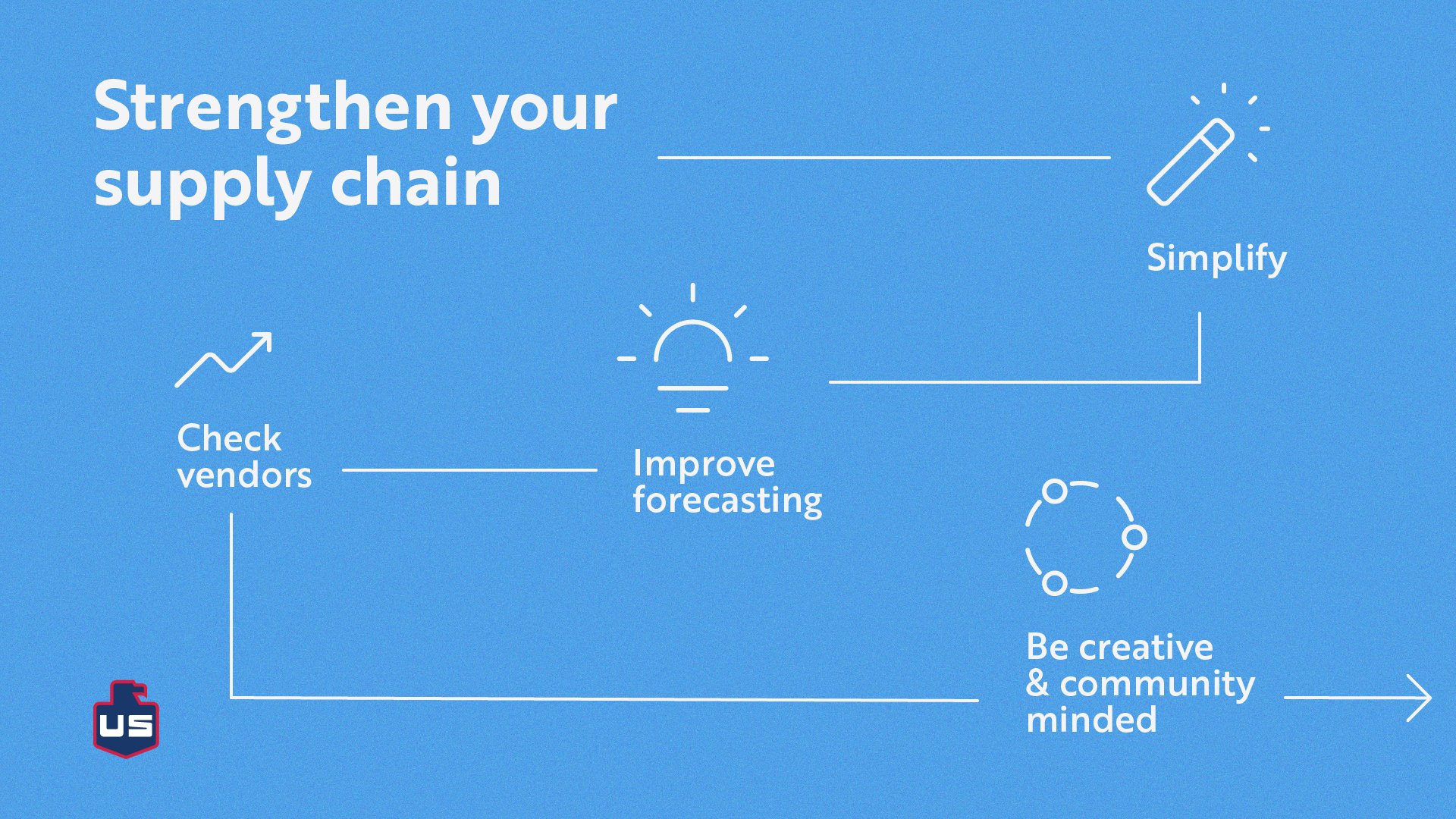 Strengthen your supply chain

Simplify

Check vendors

Improve forecasting

Be creative & community minded

US